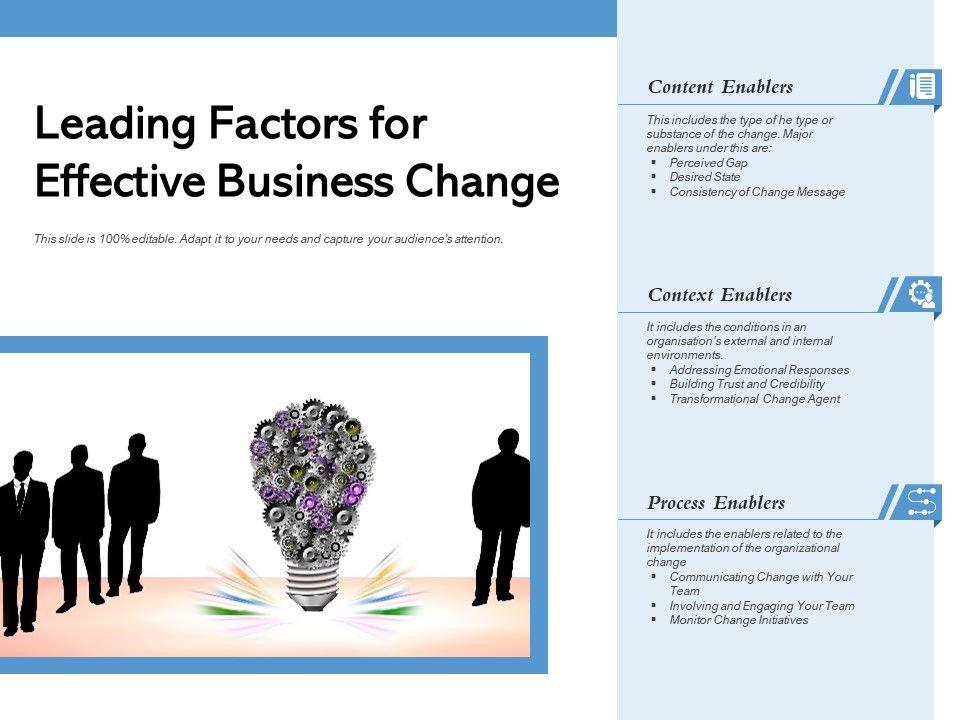 Leading Factors for Effective Business Change

This slide is 100% editable. Adapt it to your needs and capture your audience's attention.

Content Enablers

This includes the type of he type or substance of the change. Major enablers under this are:
▪ Perceived Gap
▪ Desired State
▪ Consistency of Change Message

Context Enablers

It includes the conditions in an organisation's external and internal environments.
▪ Addressing Emotional Responses
▪ Building Trust and Credibility
▪ Transformational Change Agent

Process Enablers

It includes the enablers related to the implementation of the organizational change
▪ Communicating Change with Your Team
▪ Involving and Engaging Your Team
▪ Monitor Change Initiatives